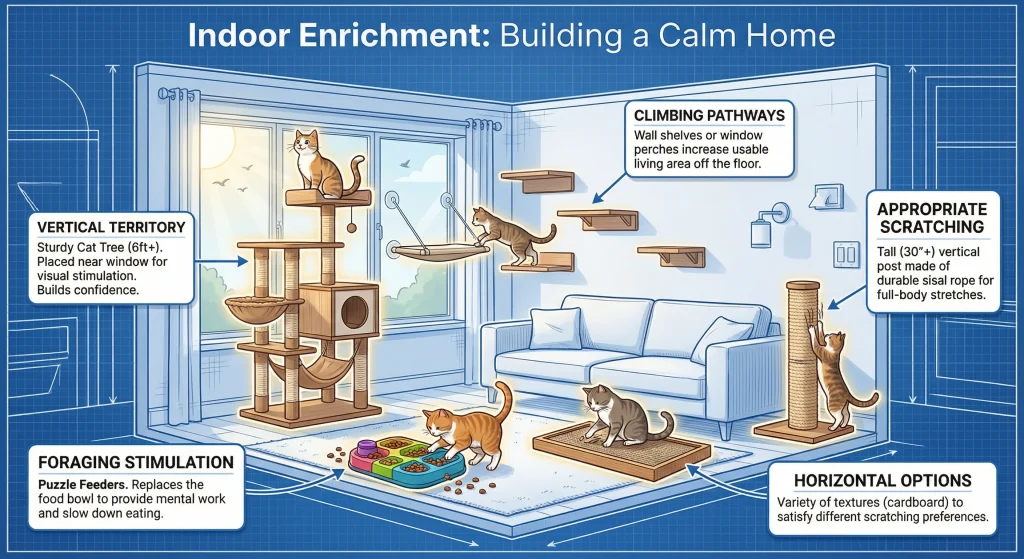 Indoor Enrichment: Building a Calm Home

VERTICAL TERRITORY
Sturdy Cat Tree (6ft+). Placed near window for visual stimulation. Builds confidence.

CLIMBING PATHWAYS
Wall shelves or window perches increase usable living area off the floor.

APPROPRIATE SCRATCHING
Tall (30"+) vertical post made of durable sisal rope for full-body stretches.

FORAGING STIMULATION
Puzzle Feeders. Replaces the food bowl to provide mental work and slow down eating.

HORIZONTAL OPTIONS
Variety of textures (cardboard) to satisfy different scratching preferences.